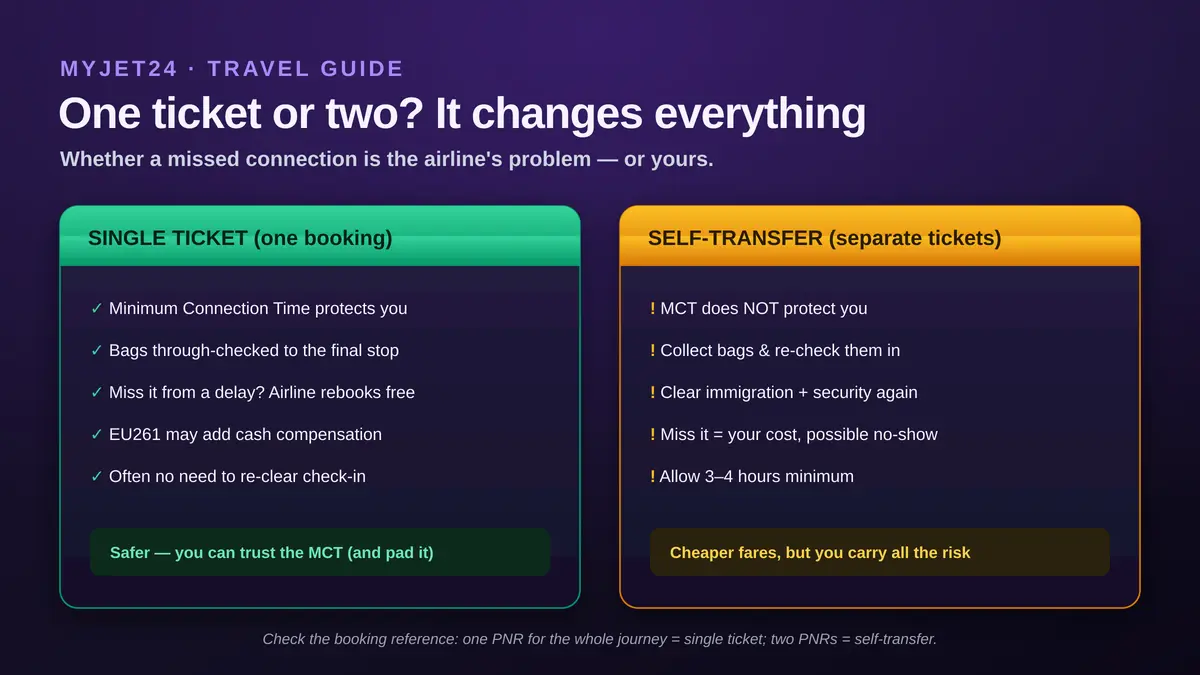 MYJET24 · TRAVEL GUIDE

One ticket or two? It changes everything

Whether a missed connection is the airline's problem — or yours.

SINGLE TICKET (one booking)

✓ Minimum Connection Time protects you

✓ Bags through-checked to the final stop

✓ Miss it from a delay? Airline rebooks free

✓ EU261 may add cash compensation

✓ Often no need to re-clear check-in

Safer — you can trust the MCT (and pad it)

SELF-TRANSFER (separate tickets)

! MCT does NOT protect you

! Collect bags & re-check them in

! Clear immigration + security again

! Miss it = your cost, possible no-show

! Allow 3–4 hours minimum

Cheaper fares, but you carry all the risk

Check the booking reference: one PNR for the whole journey = single ticket; two PNRs = self-transfer.